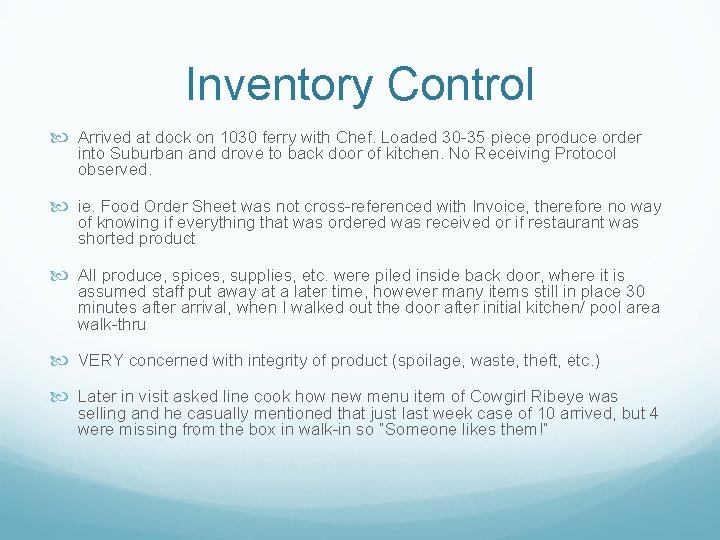 Inventory Control

Arrived at dock on 1030 ferry with Chef. Loaded 30-35 piece produce order into Suburban and drove to back door of kitchen. No Receiving Protocol observed.

ie. Food Order Sheet was not cross-referenced with Invoice, therefore no way of knowing if everything that was ordered was received or if restaurant was shorted product

All produce, spices, supplies, etc. were piled inside back door, where it is assumed staff put away at a later time, however many items still in place 30 minutes after arrival, when I walked out the door after initial kitchen/ pool area walk-thru

VERY concerned with integrity of product (spoilage, waste, theft, etc.)

Later in visit asked line cook how new menu item of Cowgirl Ribeye was selling and he casually mentioned that just last week case of 10 arrived, but 4 were missing from the box in walk-in so "Someone likes them!"